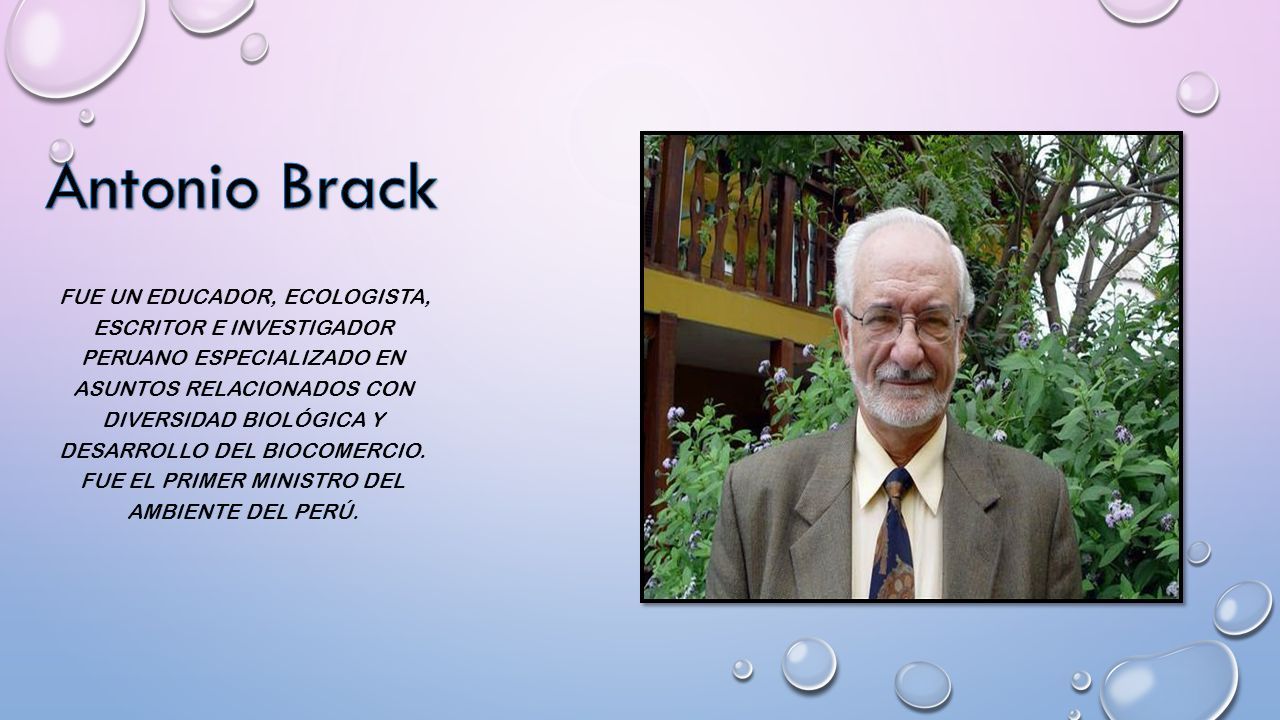 Antonio Brack

FUE UN EDUCADOR, ECOLOGISTA, ESCRITOR E INVESTIGADOR PERUANO ESPECIALIZADO EN ASUNTOS RELACIONADOS CON DIVERSIDAD BIOLÓGICA Y DESARROLLO DEL BIOCOMERCIO. FUE EL PRIMER MINISTRO DEL AMBIENTE DEL PERÚ.